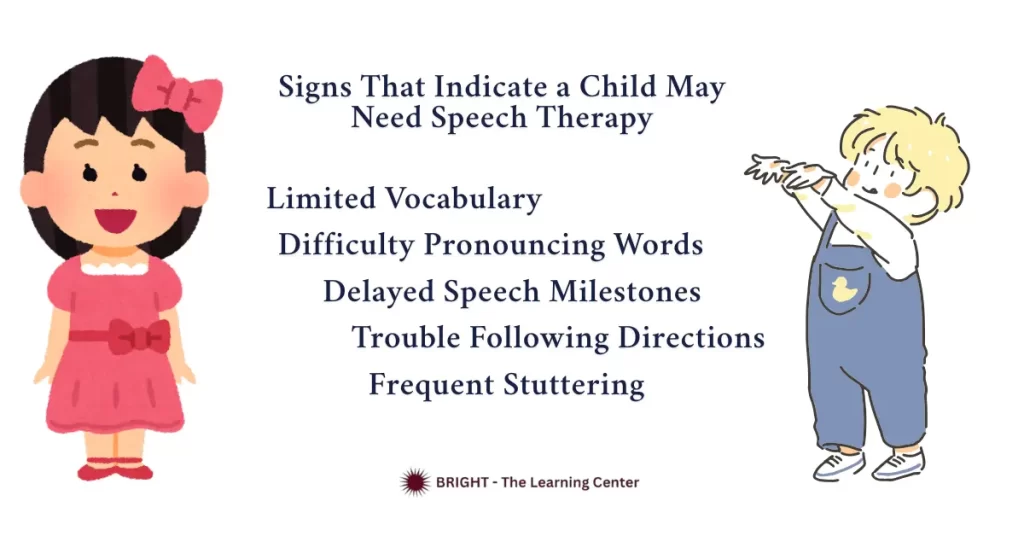 Signs That Indicate a Child May Need Speech Therapy

Limited Vocabulary

Difficulty Pronouncing Words

Delayed Speech Milestones

Trouble Following Directions

Frequent Stuttering

BRIGHT - The Learning Center